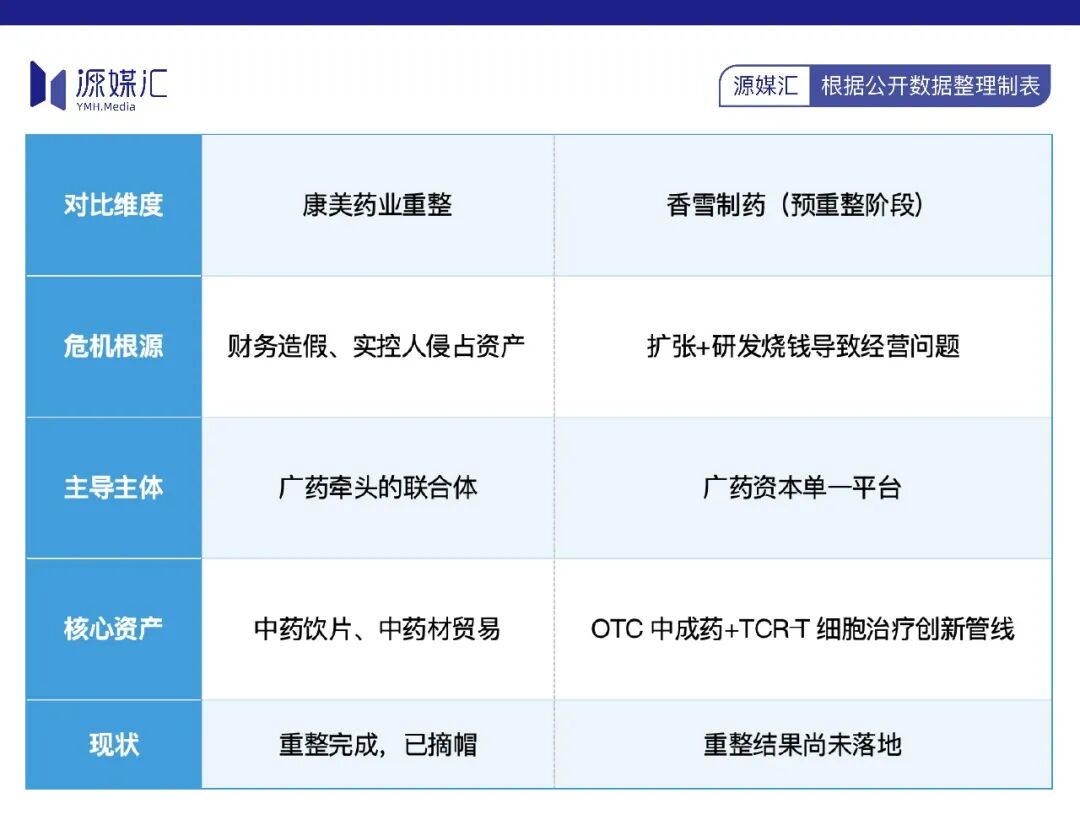 源媒汇
YMH.Media

源媒汇 根据公开数据整理制表

| 对比维度 | 康美药业重整 | 香雪制药（预重整阶段） |
|---|---|---|
| 危机根源 | 财务造假、实控人侵占资产 | 扩张+研发烧钱导致经营问题 |
| 主导主体 | 广药牵头的联合体 | 广药资本单一平台 |
| 核心资产 | 中药饮片、中药材贸易 | OTC 中成药+TCR-T 细胞治疗创新管线 |
| 现状 | 重整完成，已摘帽 | 重整结果尚未落地 |